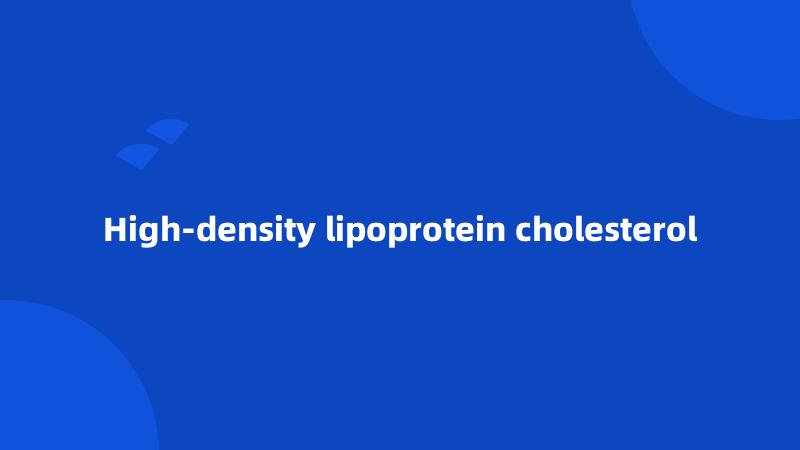 High-density lipoprotein cholesterol